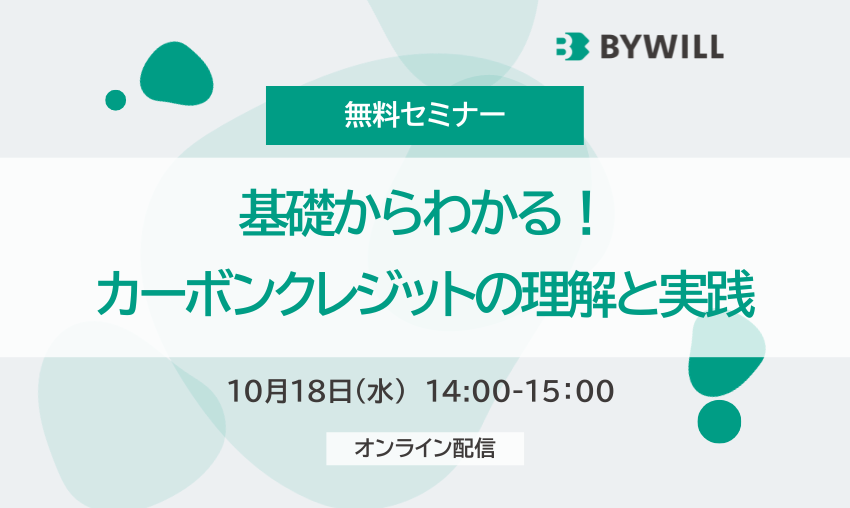 BYWILL

無料セミナー

基礎からわかる！
カーボンクレジットの理解と実践

10月18日（水） 14:00-15:00

オンライン配信